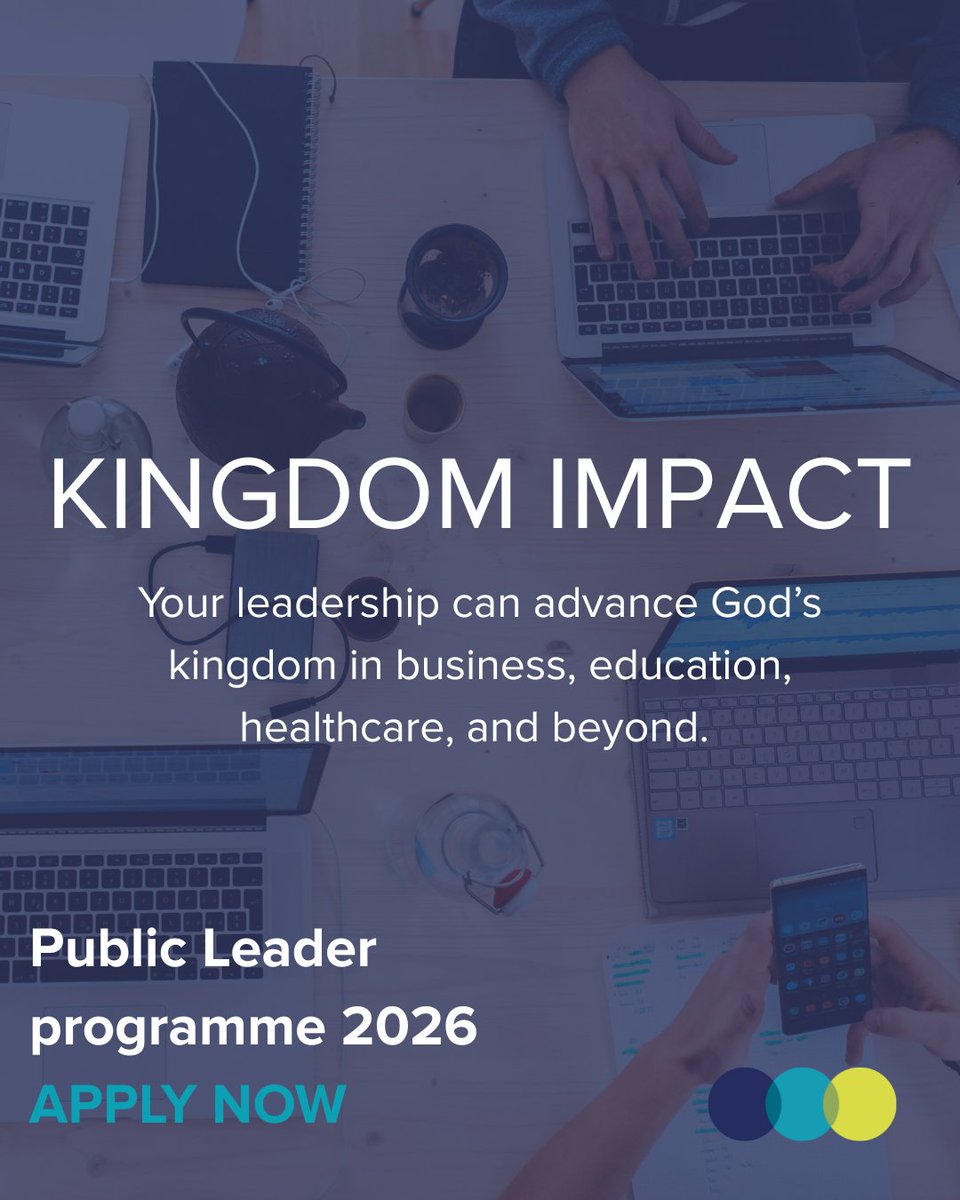 KINGDOM IMPACT

Your leadership can advance God's kingdom in business, education, healthcare, and beyond.

Public Leader programme 2026

APPLY NOW